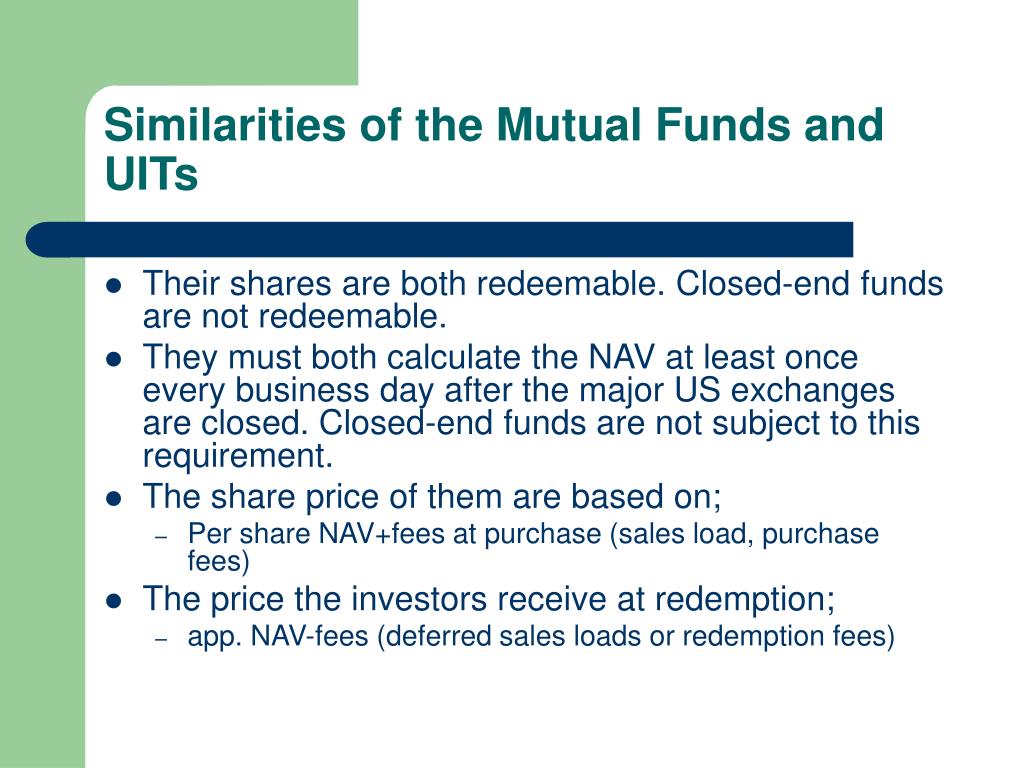 Similarities of the Mutual Funds and UITs

- Their shares are both redeemable. Closed-end funds are not redeemable.
- They must both calculate the NAV at least once every business day after the major US exchanges are closed. Closed-end funds are not subject to this requirement.
- The share price of them are based on;
  – Per share NAV+fees at purchase (sales load, purchase fees)
- The price the investors receive at redemption;
  – app. NAV-fees (deferred sales loads or redemption fees)